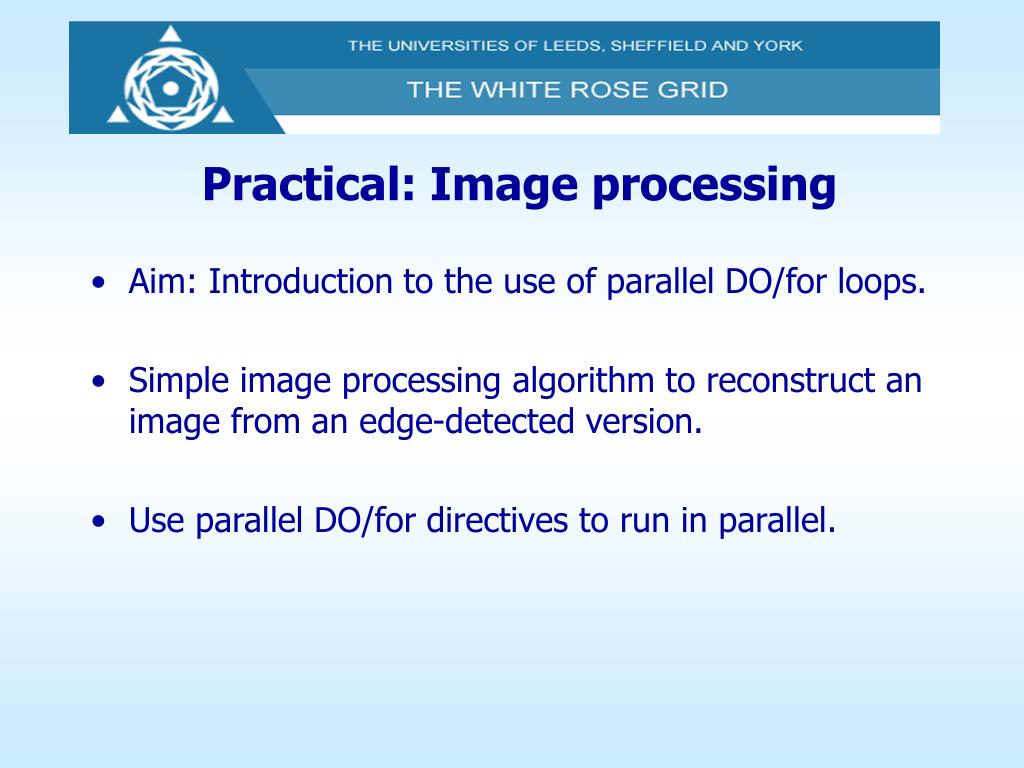 THE UNIVERSITIES OF LEEDS, SHEFFIELD AND YORK

THE WHITE ROSE GRID

Practical: Image processing

• Aim: Introduction to the use of parallel DO/for loops.

• Simple image processing algorithm to reconstruct an image from an edge-detected version.

• Use parallel DO/for directives to run in parallel.